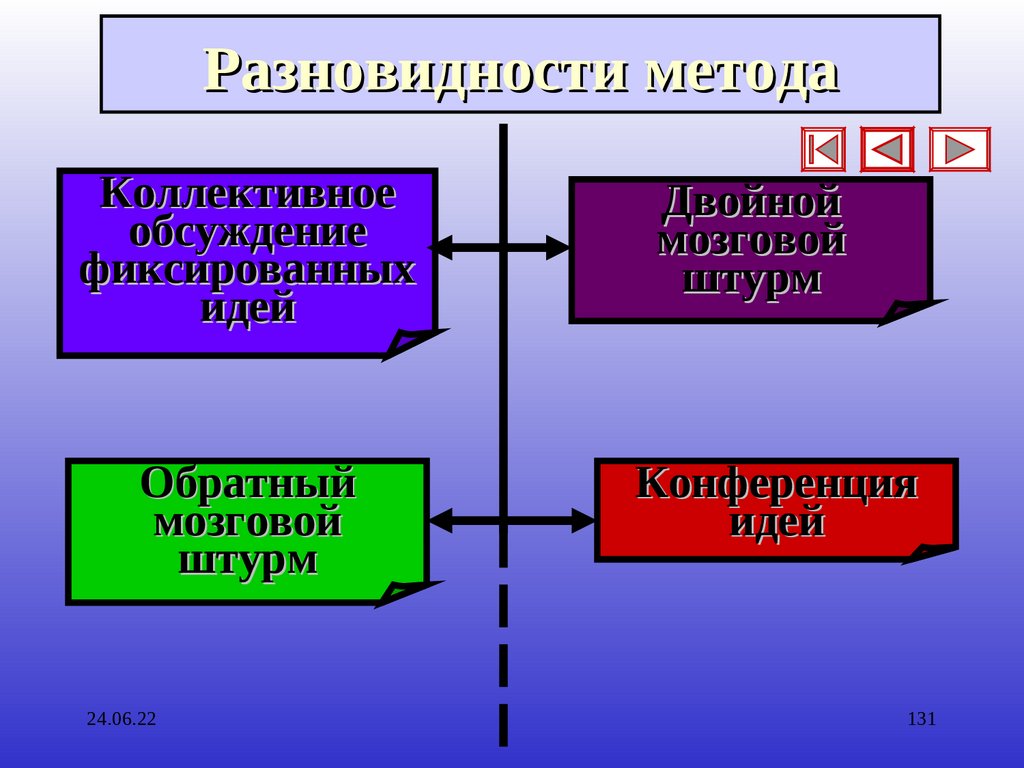 Разновидности метода

Коллективное обсуждение фиксированных идей

Двойной мозговой штурм

Обратный мозговой штурм

Конференция идей

24.06.22

131